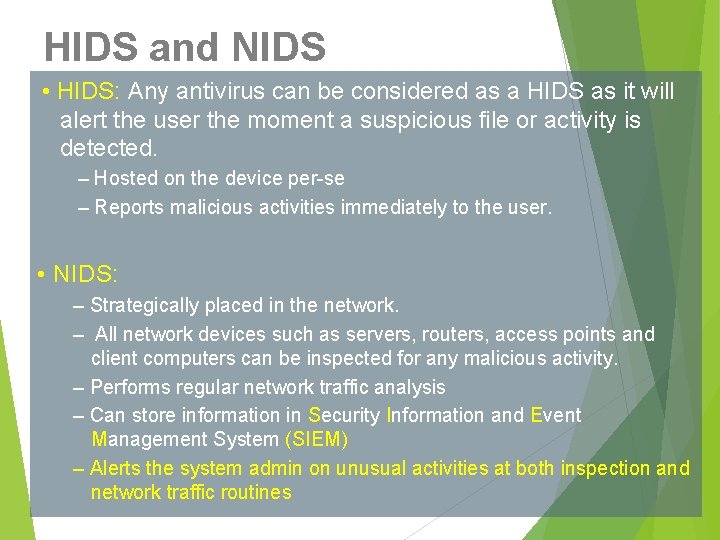 HIDS and NIDS

• HIDS: Any antivirus can be considered as a HIDS as it will alert the user the moment a suspicious file or activity is detected.

– Hosted on the device per-se

– Reports malicious activities immediately to the user.

• NIDS:

– Strategically placed in the network.

– All network devices such as servers, routers, access points and client computers can be inspected for any malicious activity.

– Performs regular network traffic analysis

– Can store information in Security Information and Event Management System (SIEM)

– Alerts the system admin on unusual activities at both inspection and network traffic routines